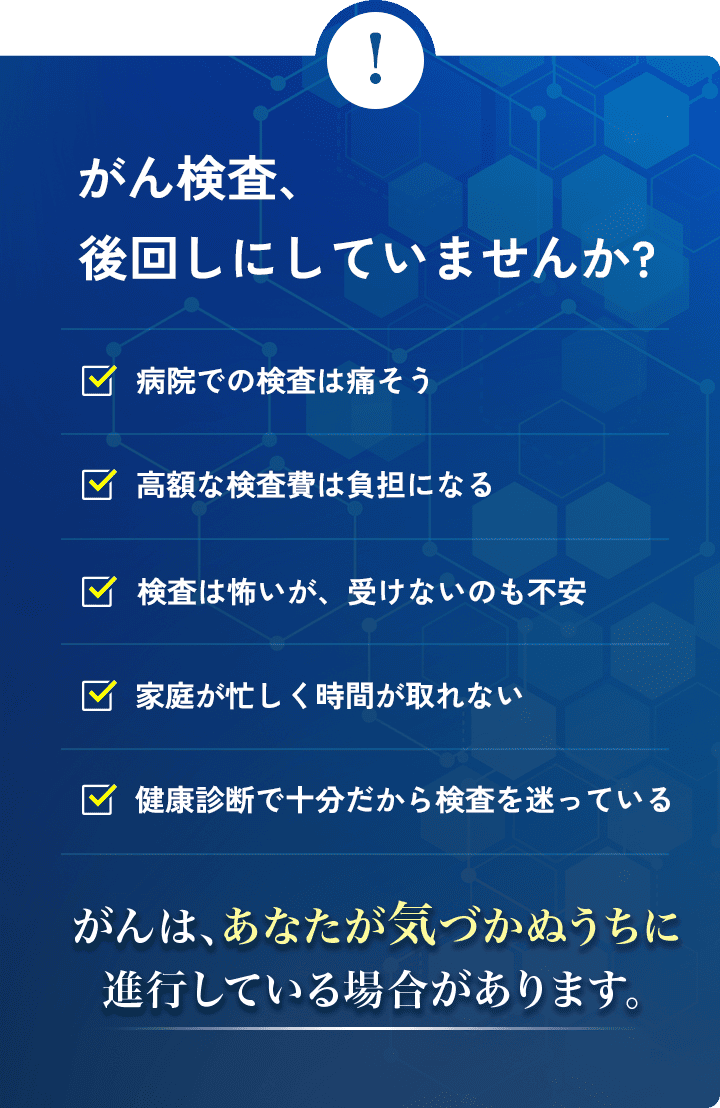 !

がん検査、
後回しにしていませんか?

病院での検査は痛そう

高額な検査費は負担になる

検査は怖いが、受けないのも不安

家庭が忙しく時間が取れない

健康診断で十分だから検査を迷っている

がんは、あなたが気づかぬうちに
進行している場合があります。